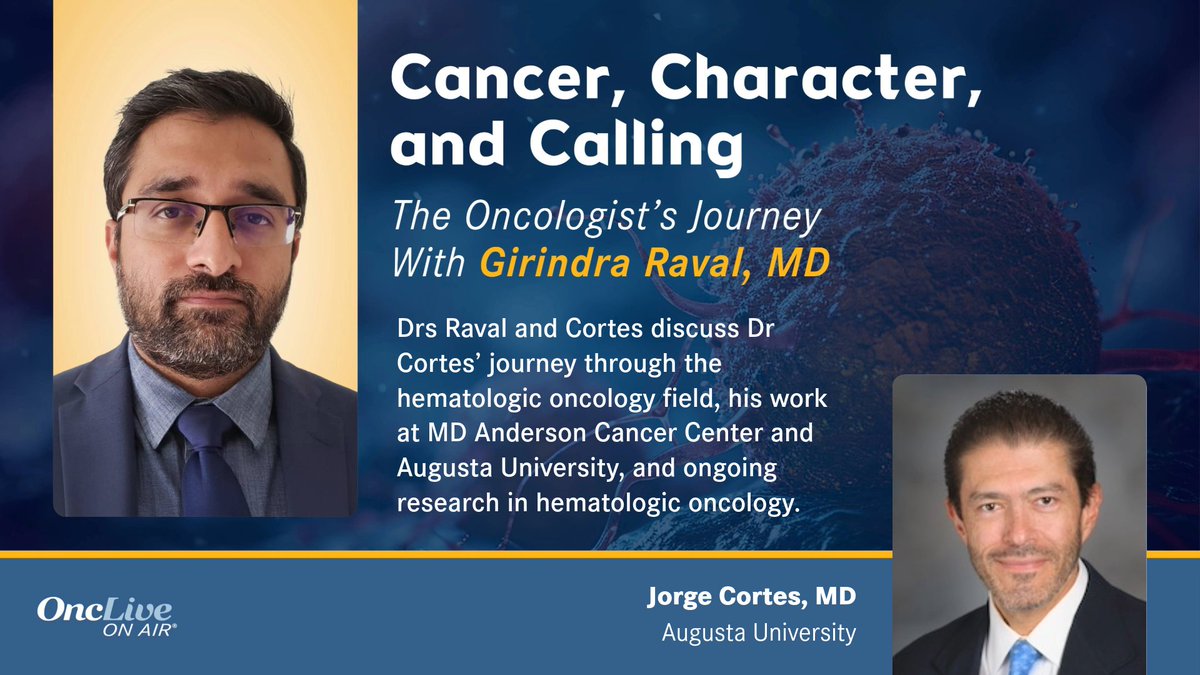 Cancer, Character, and Calling

The Oncologist's Journey With Girindra Raval, MD

Drs Raval and Cortes discuss Dr Cortes' journey through the hematologic oncology field, his work at MD Anderson Cancer Center and Augusta University, and ongoing research in hematologic oncology.

OncLive ON AIR®

Jorge Cortes, MD
Augusta University